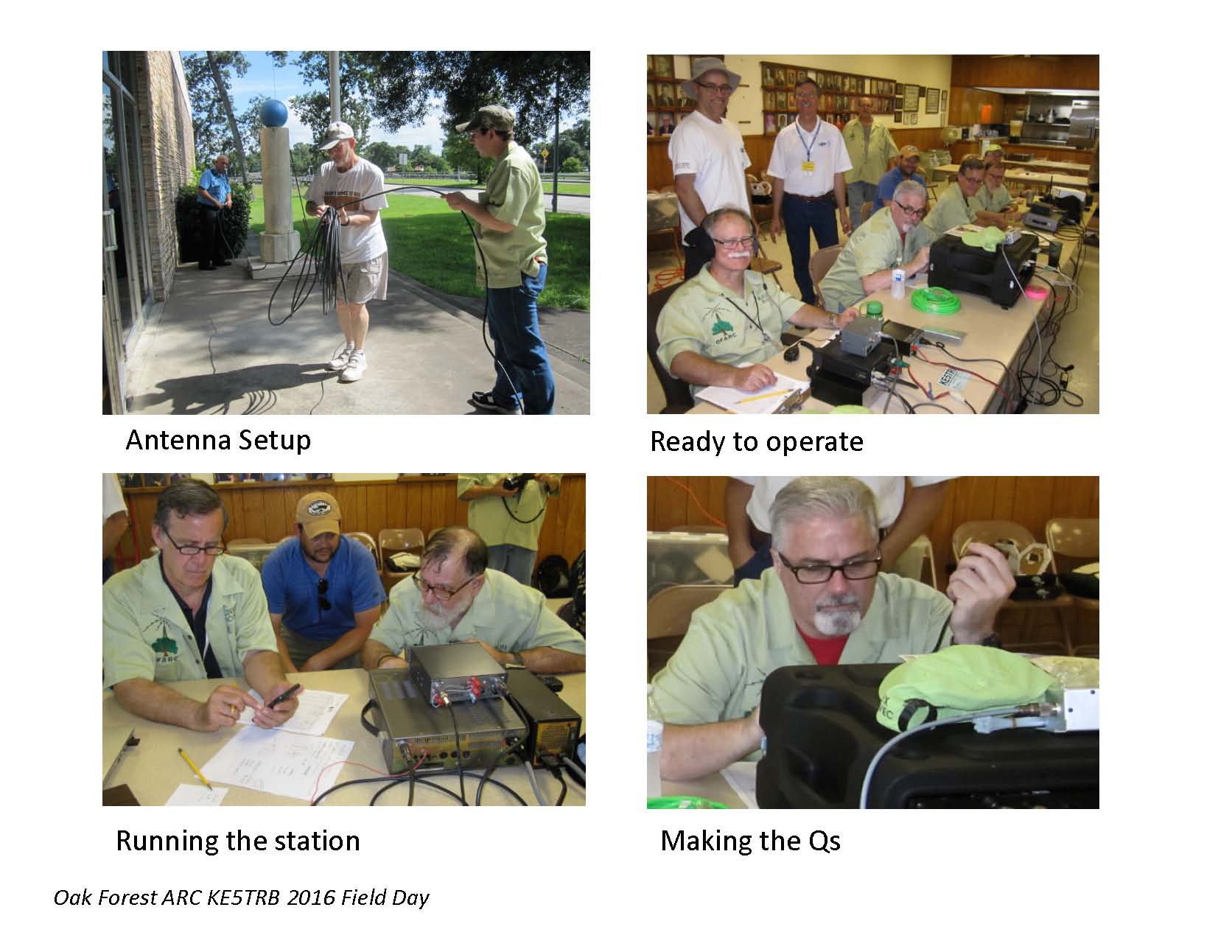 Antenna Setup

Ready to operate

Running the station

Making the Qs

Oak Forest ARC KE5TRB 2016 Field Day